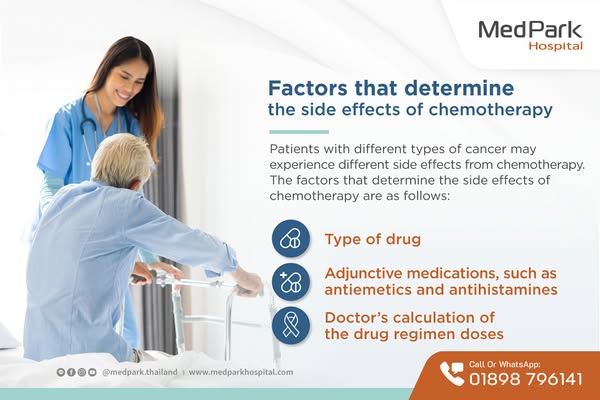 MedPark
Hospital

Factors that determine
the side effects of chemotherapy

Patients with different types of cancer may experience different side effects from chemotherapy. The factors that determine the side effects of chemotherapy are as follows:

Type of drug

Adjunctive medications, such as antiemetics and antihistamines

Doctor's calculation of the drug regimen doses

@medpark.thailand | www.medparkhospital.com

Call Or WhatsApp:
01898 796141